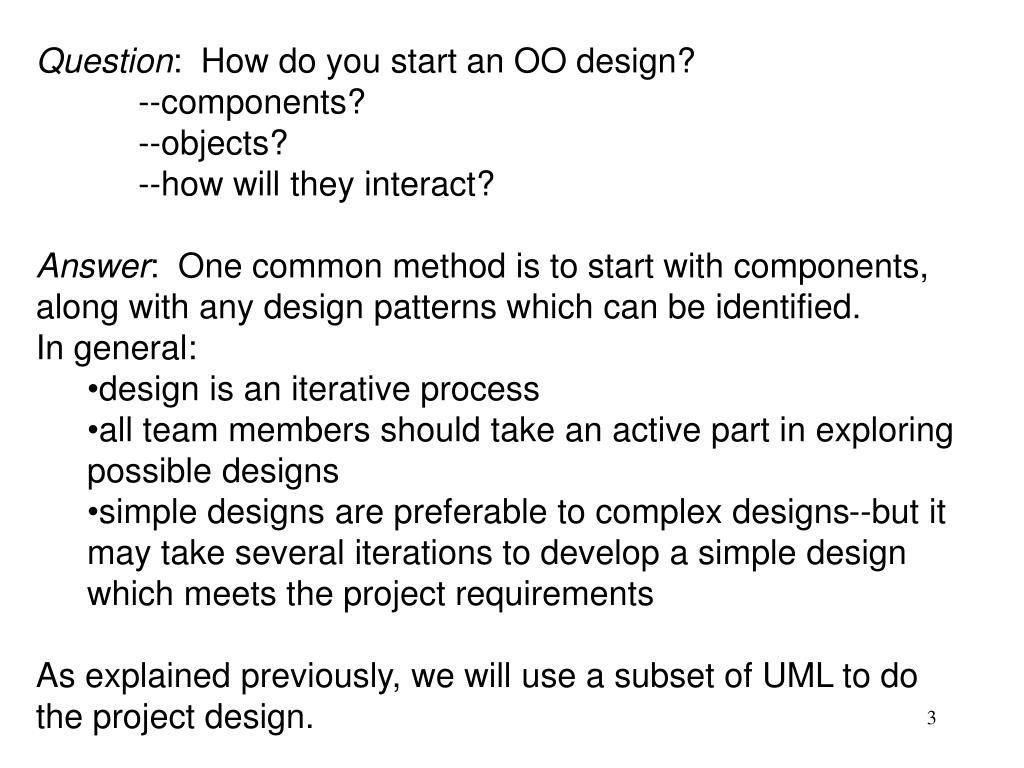 Question:  How do you start an OO design?
--components?
--objects?
--how will they interact?

Answer:  One common method is to start with components, along with any design patterns which can be identified.
In general:
•design is an iterative process
•all team members should take an active part in exploring possible designs
•simple designs are preferable to complex designs--but it may take several iterations to develop a simple design which meets the project requirements

As explained previously, we will use a subset of UML to do the project design.

3